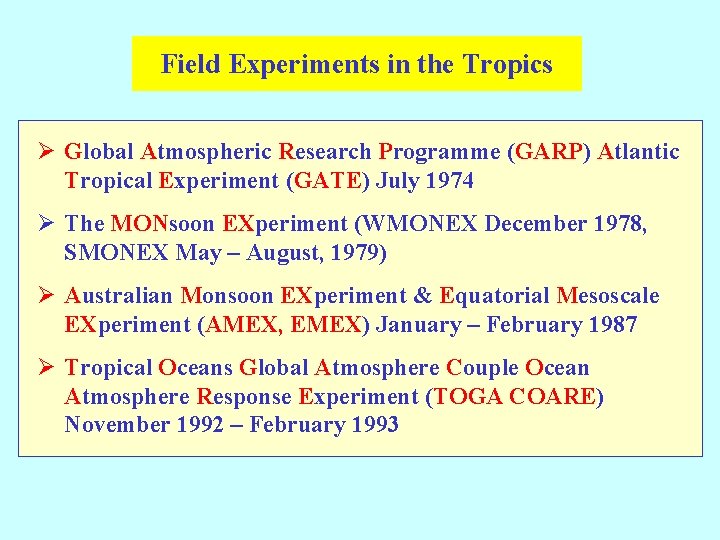 Field Experiments in the Tropics

➢ Global Atmospheric Research Programme (GARP) Atlantic Tropical Experiment (GATE) July 1974

➢ The MONsoon EXperiment (WMONEX December 1978, SMONEX May – August, 1979)

➢ Australian Monsoon EXperiment & Equatorial Mesoscale EXperiment (AMEX, EMEX) January – February 1987

➢ Tropical Oceans Global Atmosphere Couple Ocean Atmosphere Response Experiment (TOGA COARE) November 1992 – February 1993